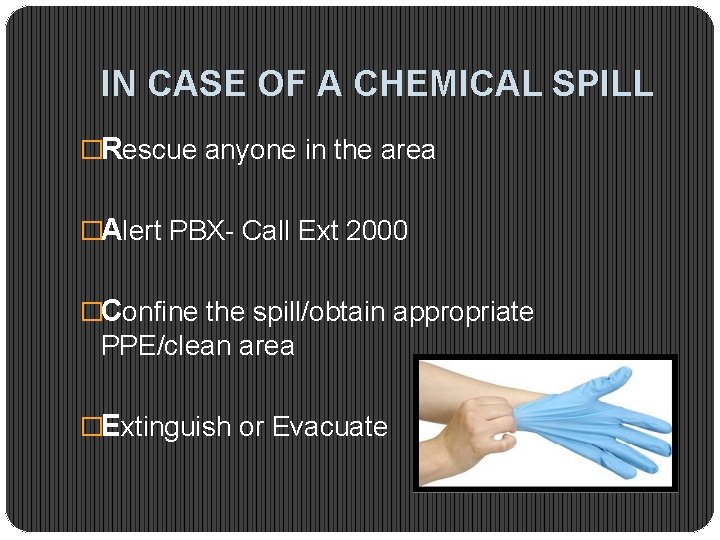 IN CASE OF A CHEMICAL SPILL

□Rescue anyone in the area

□Alert PBX- Call Ext 2000

□Confine the spill/obtain appropriate PPE/clean area

□Extinguish or Evacuate